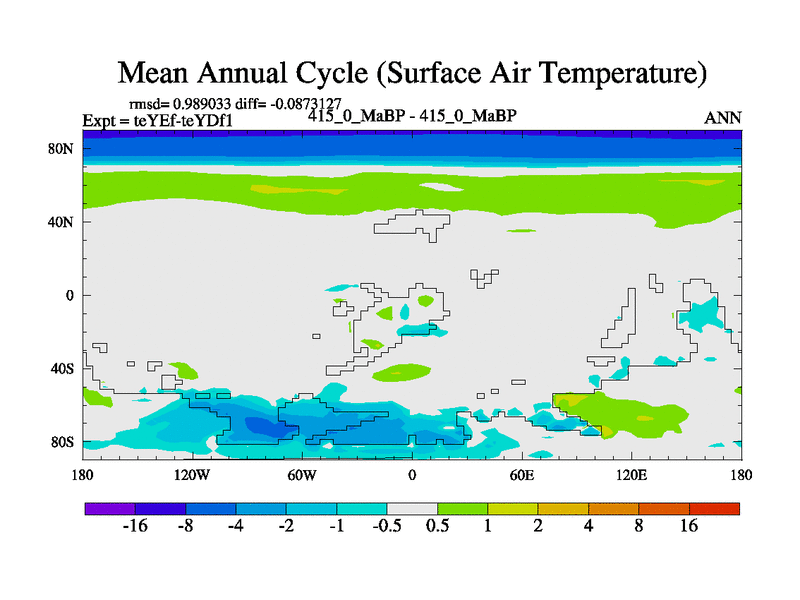 Mean Annual Cycle (Surface Air Temperature)

rmsd= 0.989033 diff= -0.0873127
Expt = teYEf-teYDf1
415_0_MaBP - 415_0_MaBP
ANN

80N
40N
0
40S
80S

180
120W
60W
0
60E
120E
180

-16
-8
-4
-2
-1
-0.5
0.5
1
2
4
8
16